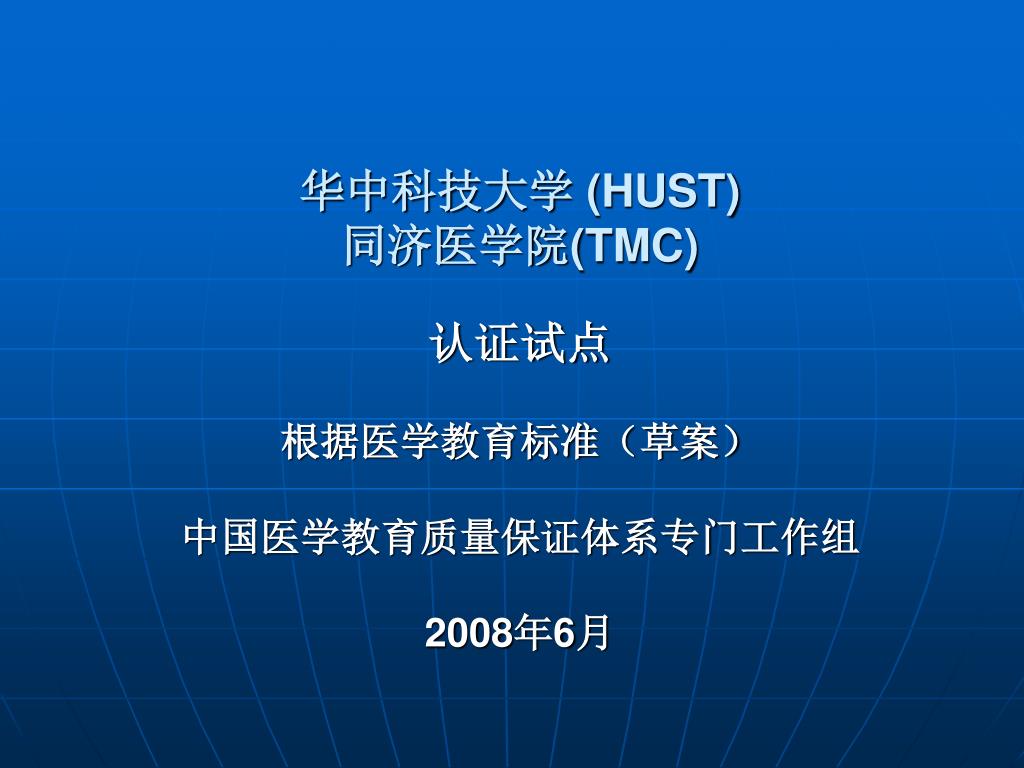 华中科技大学 (HUST)
同济医学院(TMC)

认证试点

根据医学教育标准（草案）

中国医学教育质量保证体系专门工作组

2008年6月